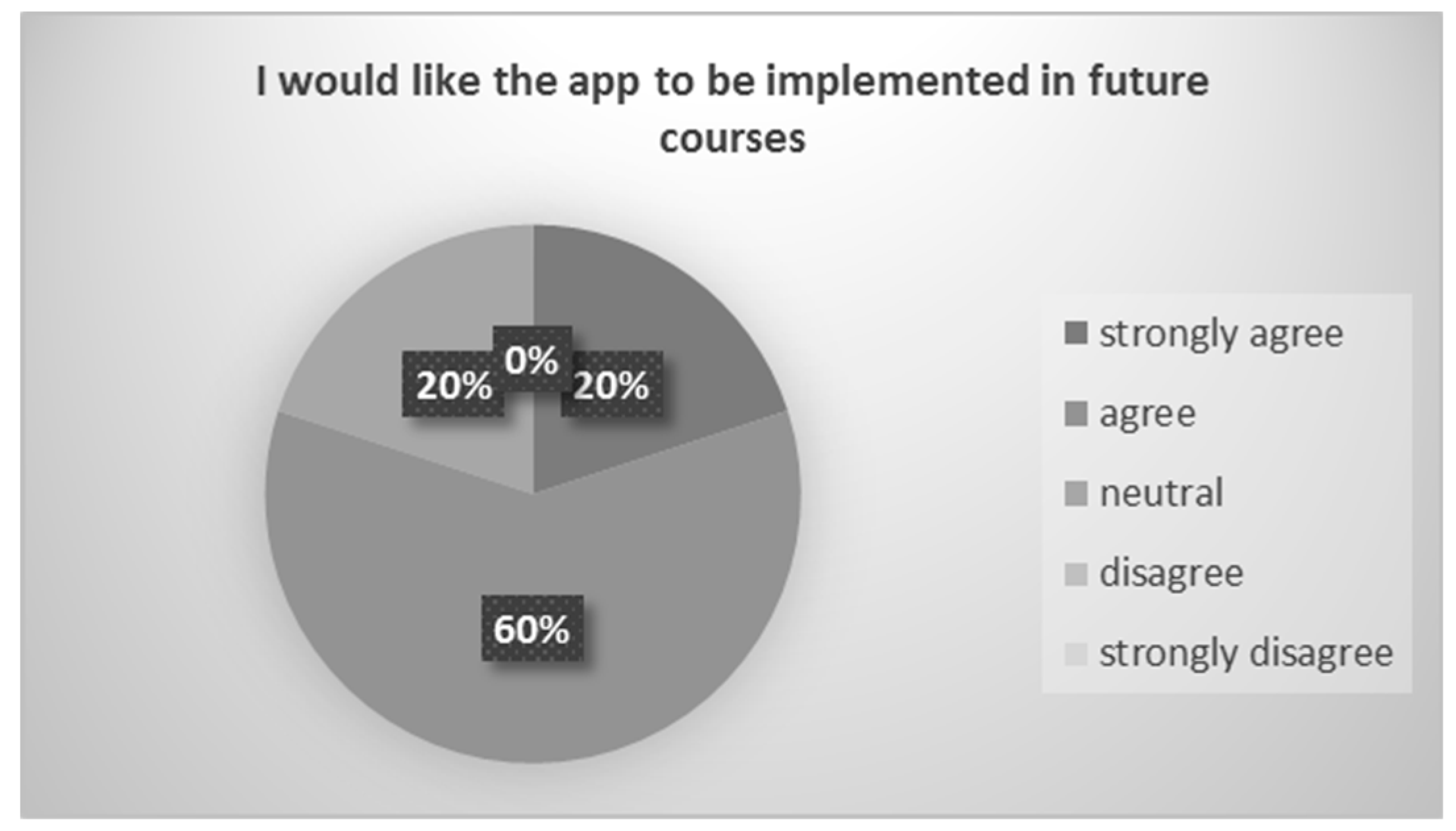 I would like the app to be implemented in future courses

20%

0%

20%

60%

strongly agree

agree

neutral

disagree

strongly disagree